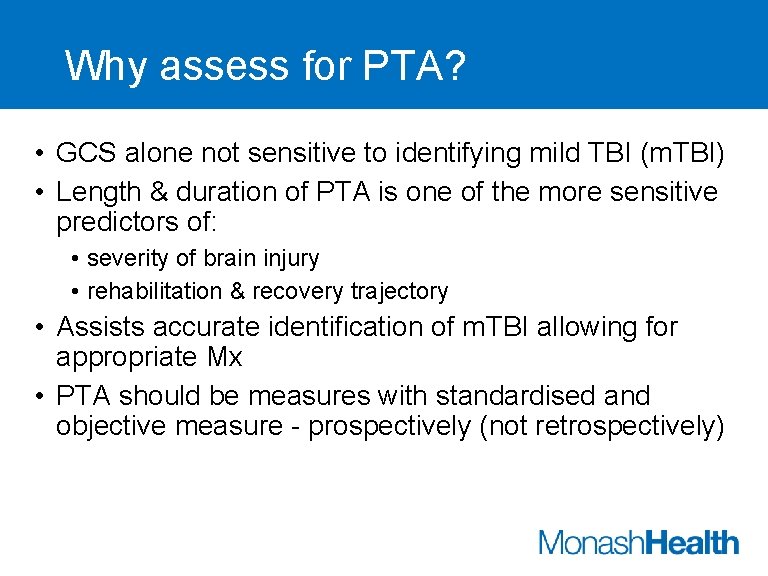 Why assess for PTA?

• GCS alone not sensitive to identifying mild TBI (mTBI)
• Length & duration of PTA is one of the more sensitive predictors of:
  • severity of brain injury
  • rehabilitation & recovery trajectory
• Assists accurate identification of mTBI allowing for appropriate Mx
• PTA should be measures with standardised and objective measure - prospectively (not retrospectively)

MonashHealth